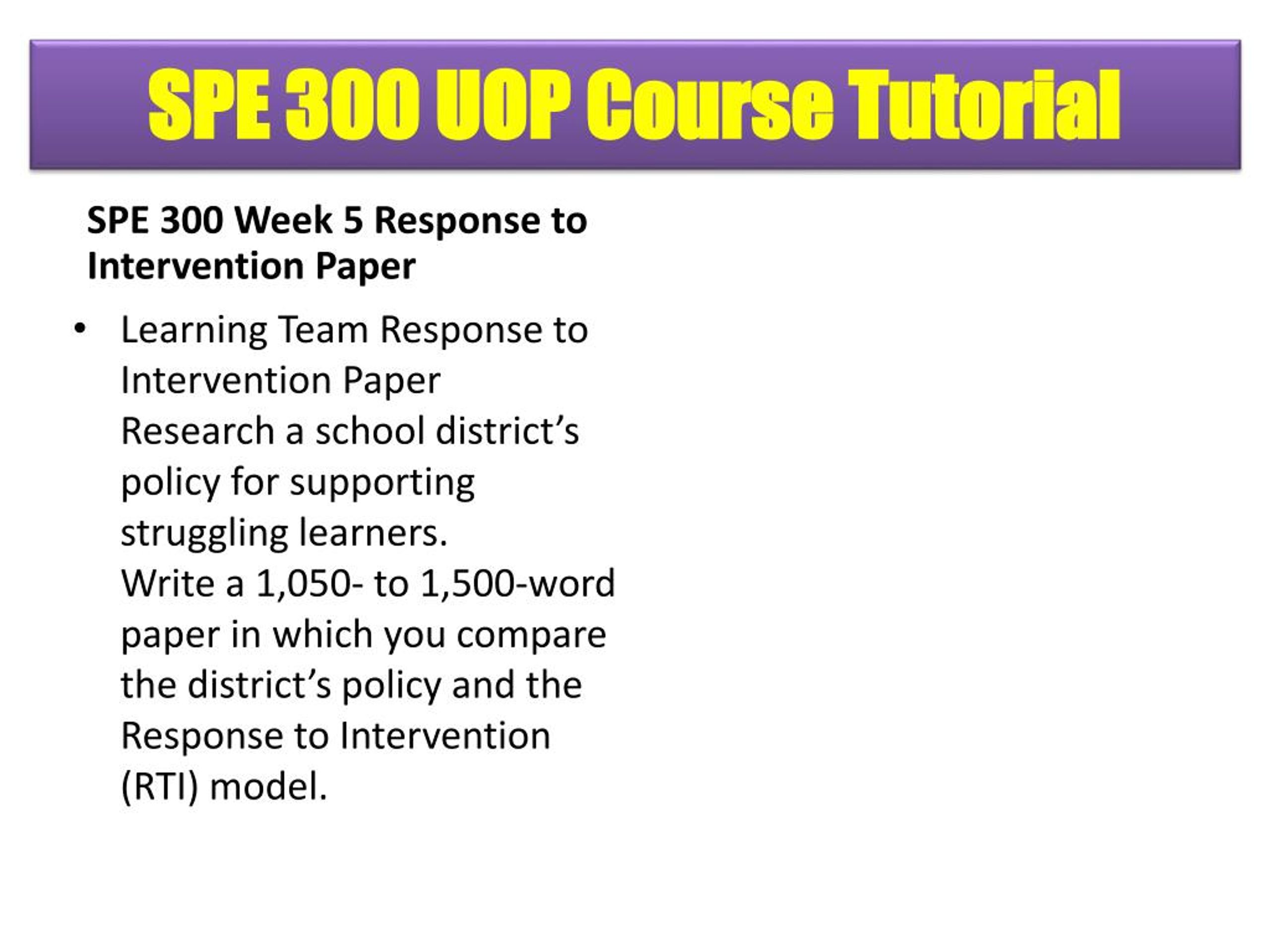 SPE 300 UOP Course Tutorial

SPE 300 Week 5 Response to Intervention Paper

• Learning Team Response to Intervention Paper
Research a school district’s policy for supporting struggling learners.
Write a 1,050- to 1,500-word paper in which you compare the district’s policy and the Response to Intervention (RTI) model.